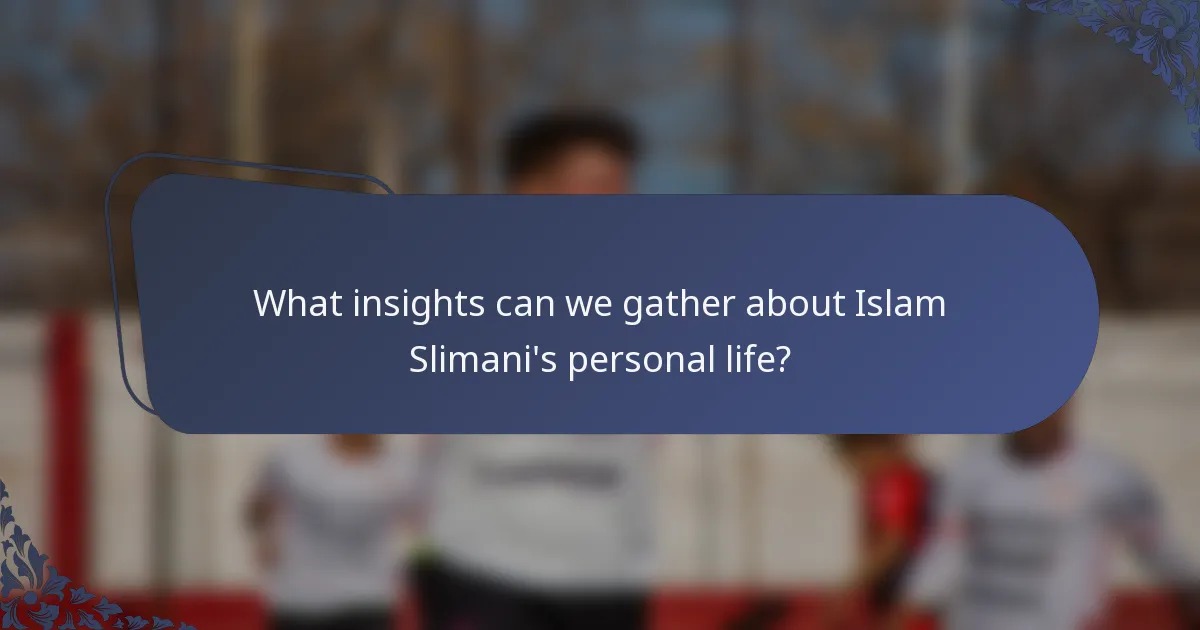 What insights can we gather about Islam Slimani's personal life?